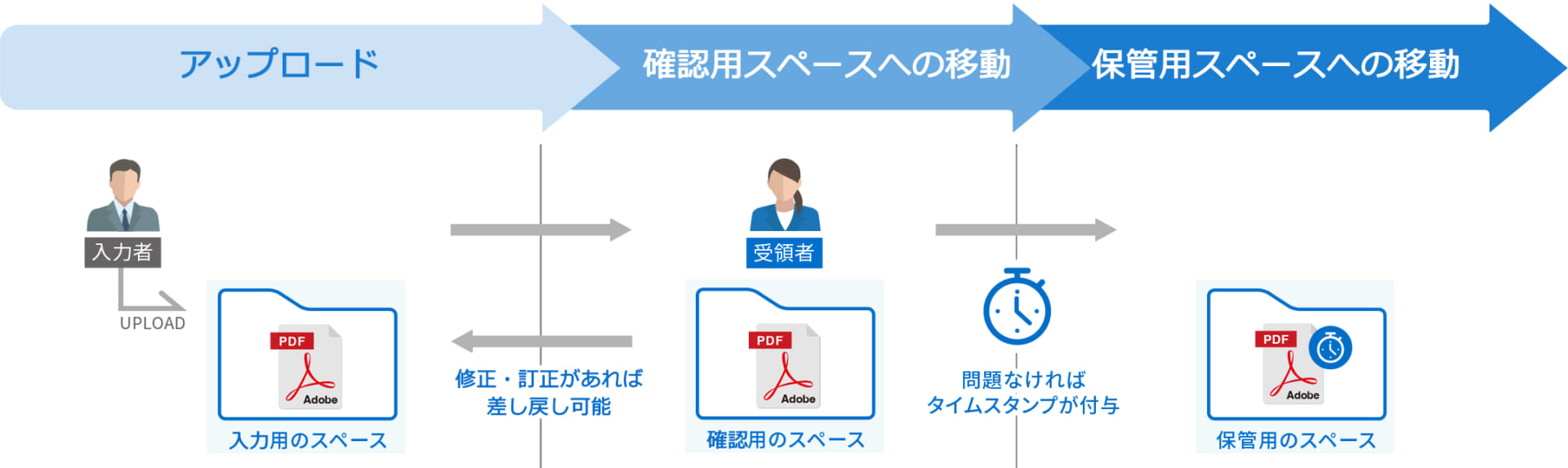 アップロード

確認用スペースへの移動

保管用スペースへの移動

入力者

UPLOAD

PDF

Adobe

入力用のスペース

修正・訂正があれば
差し戻し可能

受領者

PDF

Adobe

確認用のスペース

問題なければ
タイムスタンプが付与

PDF

Adobe

保管用のスペース